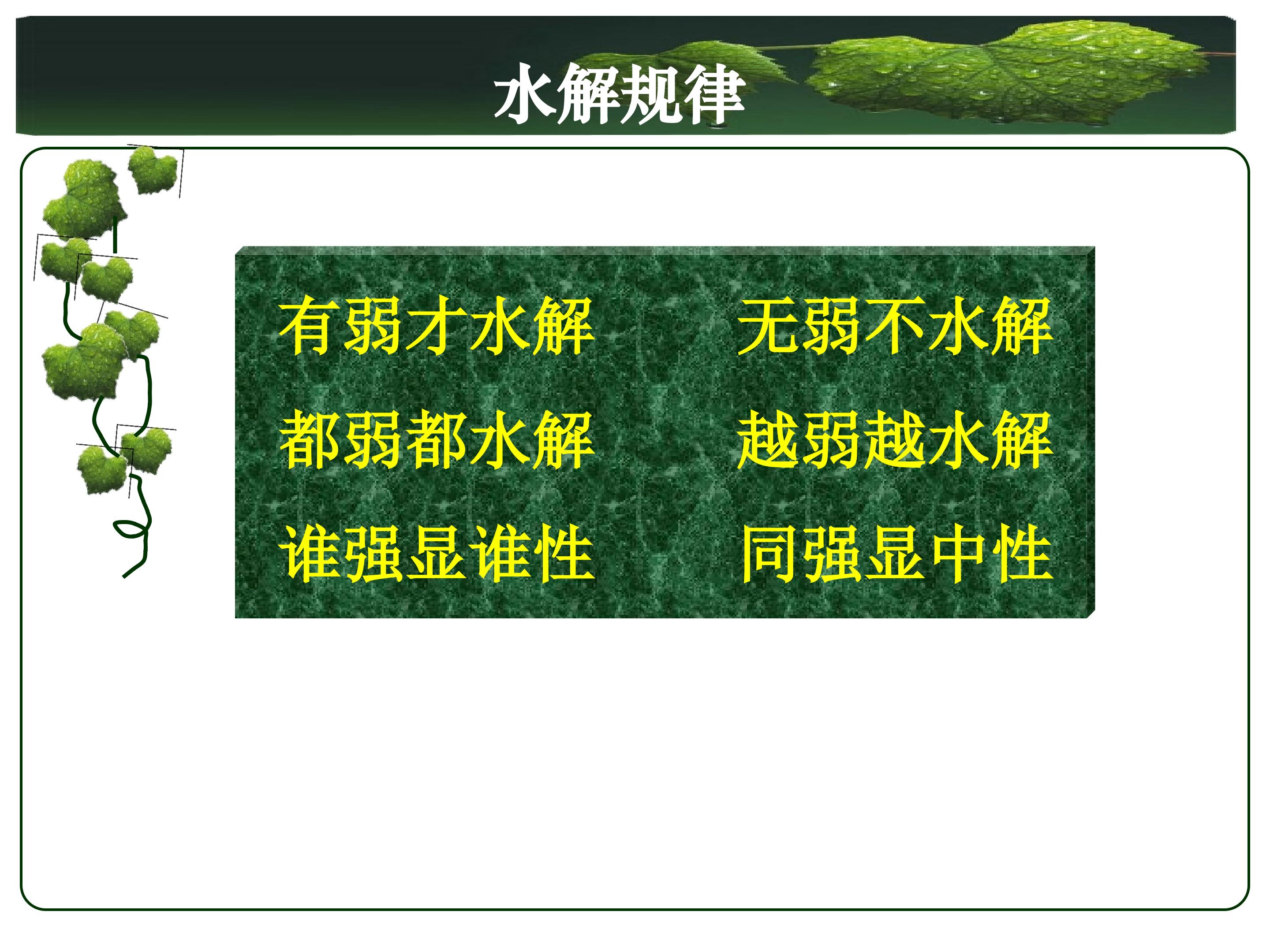 水解规律

有弱才水解 无弱不水解

都弱都水解 越弱越水解

谁强显谁性 同强显中性